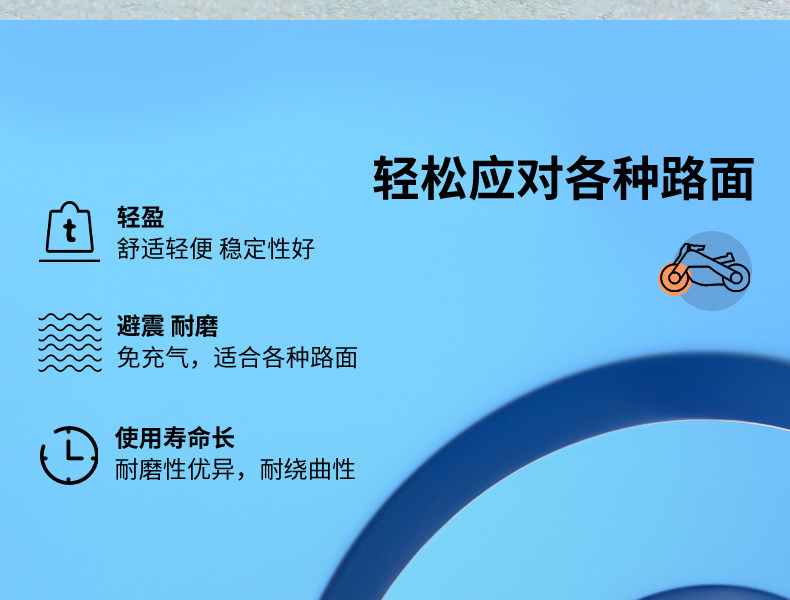 轻松应对各种路面

t

轻盈
舒适轻便 稳定性好

避震 耐磨
免充气，适合各种路面

使用寿命长
耐磨性优异，耐绕曲性